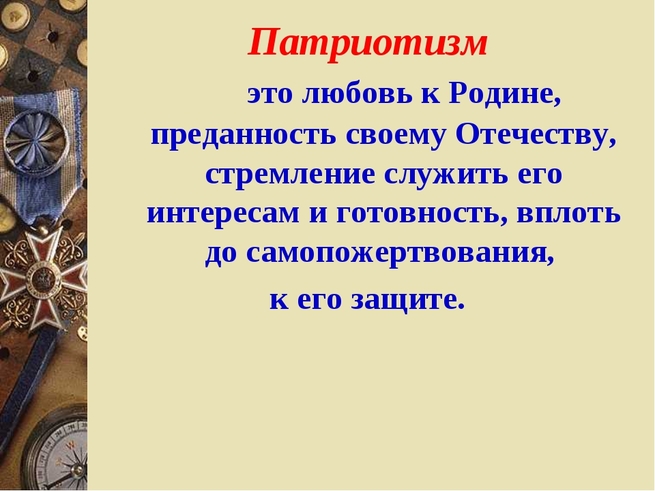 Патриотизм

это любовь к Родине, преданность своему Отечеству, стремление служить его интересам и готовность, вплоть до самопожертвования, к его защите.